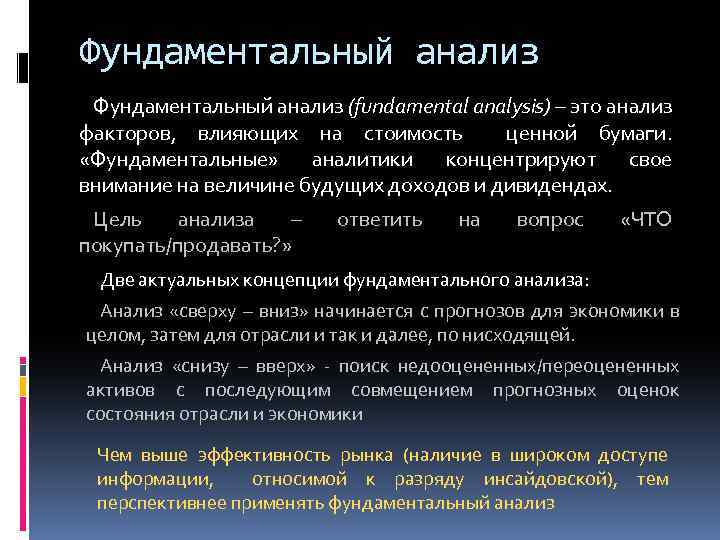 Фундаментальный анализ

Фундаментальный анализ (fundamental analysis) – это анализ факторов, влияющих на стоимость ценной бумаги. «Фундаментальные» аналитики концентрируют свое внимание на величине будущих доходов и дивидендах.

Цель анализа – ответить на вопрос «ЧТО покупать/продавать?»

Две актуальных концепции фундаментального анализа:

Анализ «сверху – вниз» начинается с прогнозов для экономики в целом, затем для отрасли и так и далее, по нисходящей.

Анализ «снизу – вверх» - поиск недооцененных/переоцененных активов с последующим совмещением прогнозных оценок состояния отрасли и экономики

Чем выше эффективность рынка (наличие в широком доступе информации, относимой к разряду инсайдовской), тем перспективнее применять фундаментальный анализ